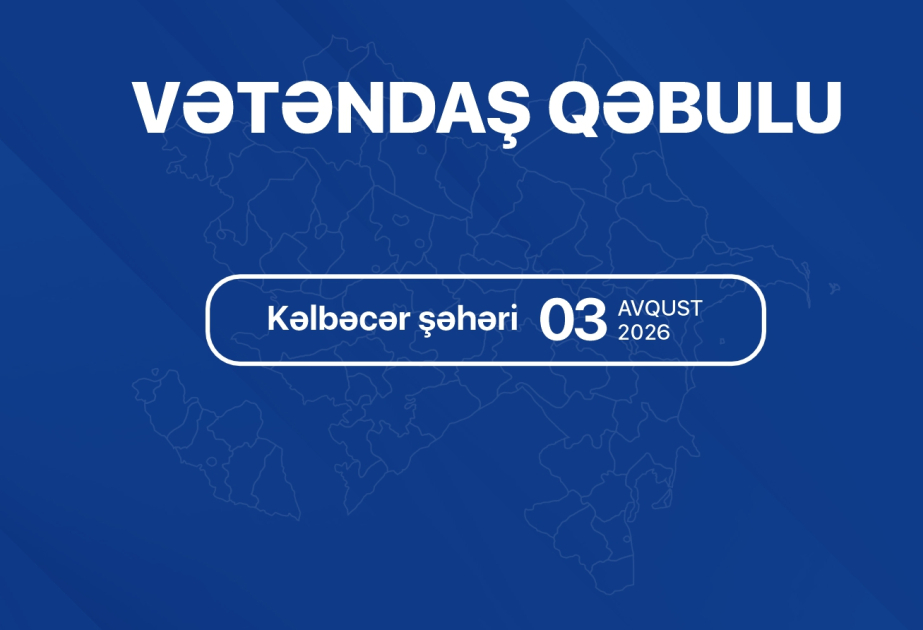 VƏTƏNDAŞ QƏBULU

Kəlbəcər şəhəri 03 AVQUST 2026